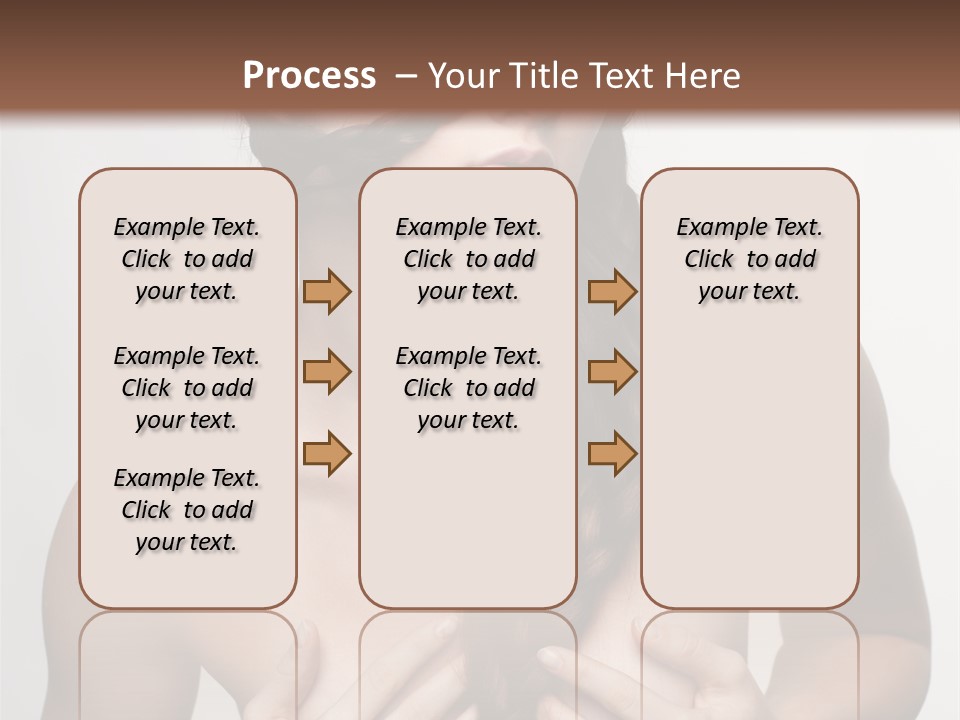 Process – Your Title Text Here

Example Text. Click to add your text.

Example Text. Click to add your text.

Example Text. Click to add your text.

Example Text. Click to add your text.

Example Text. Click to add your text.

Example Text. Click to add your text.